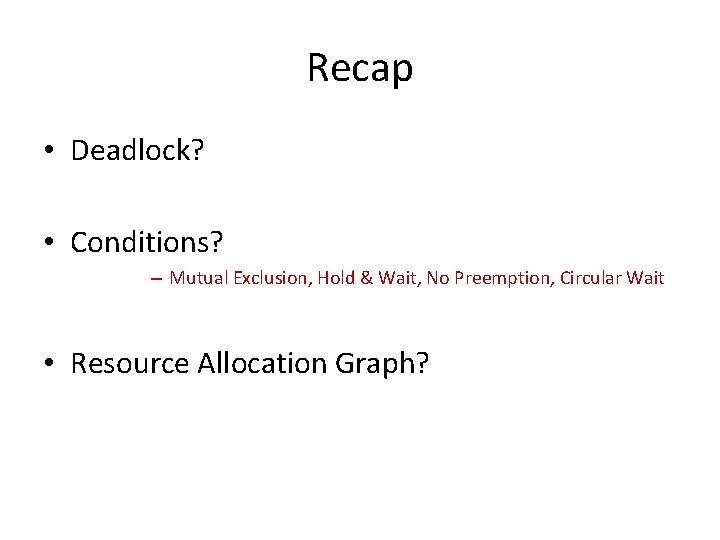 Recap

• Deadlock?

• Conditions?
– Mutual Exclusion, Hold & Wait, No Preemption, Circular Wait

• Resource Allocation Graph?